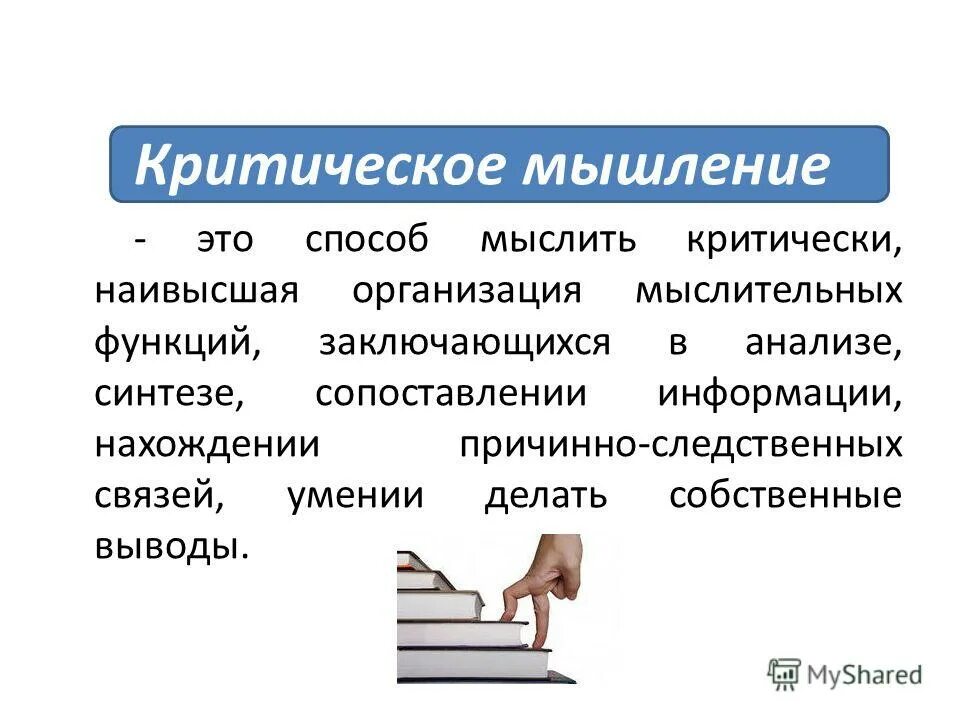 Критическое мышление

- это способ мыслить критически, наивысшая организация мыслительных функций, заключающихся в анализе, синтезе, сопоставлении информации, нахождении причинно-следственных связей, умении делать собственные выводы.

MyShared